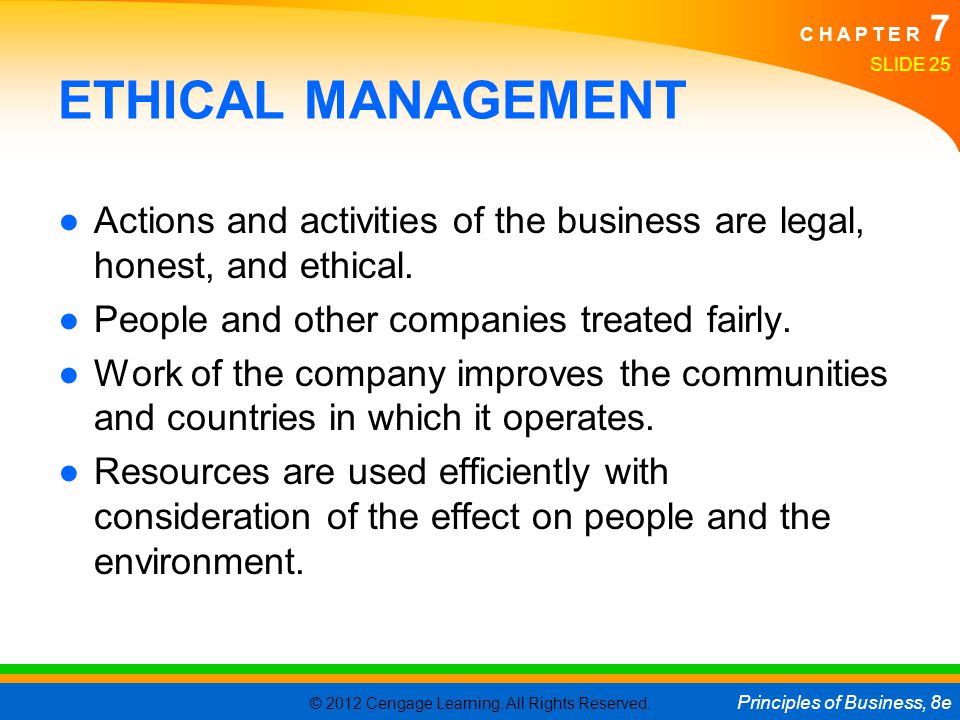 CHAPTER 7
SLIDE 25

ETHICAL MANAGEMENT

● Actions and activities of the business are legal, honest, and ethical.

● People and other companies treated fairly.

● Work of the company improves the communities and countries in which it operates.

● Resources are used efficiently with consideration of the effect on people and the environment.

© 2012 Cengage Learning. All Rights Reserved.

Principles of Business, 8e